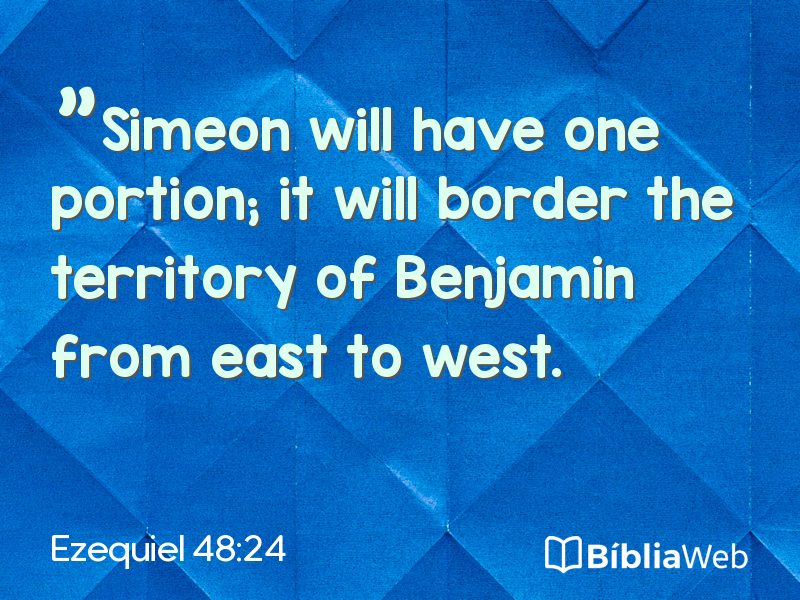 "Simeon will have one portion; it will border the territory of Benjamin from east to west.

Ezequiel 48:24

BíbliaWeb